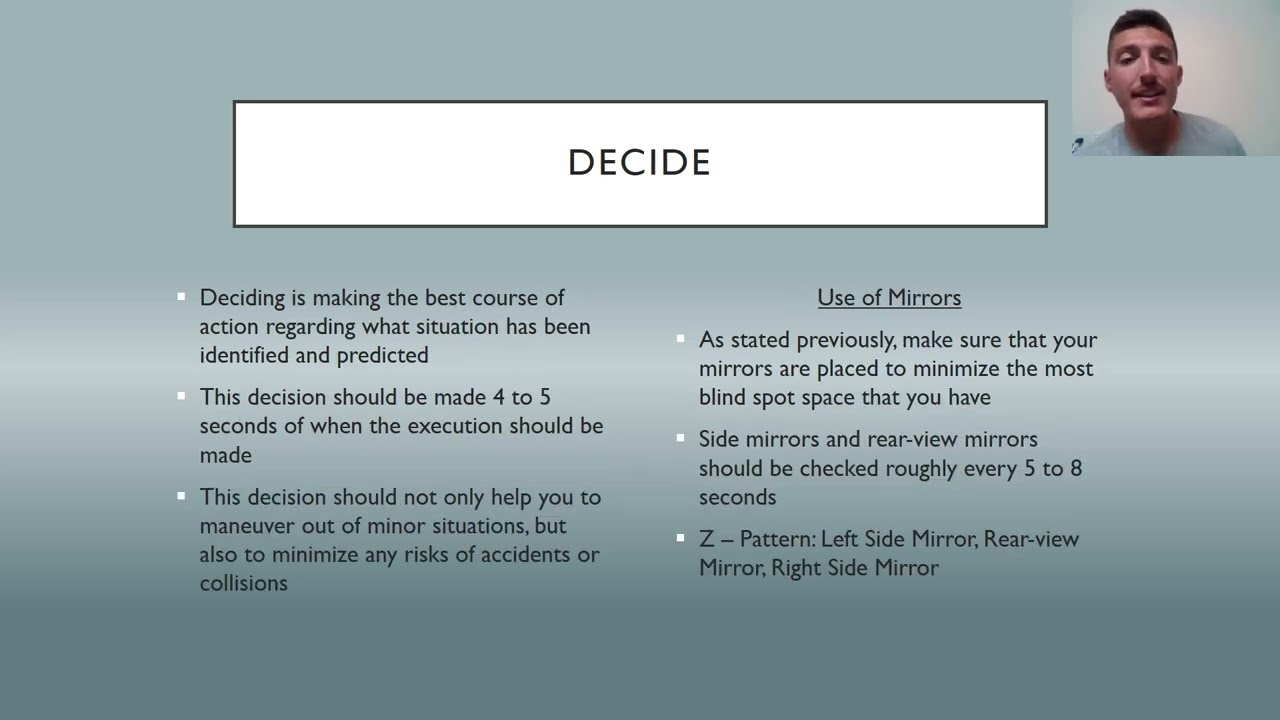 DECIDE

▪ Deciding is making the best course of action regarding what situation has been identified and predicted

▪ This decision should be made 4 to 5 seconds of when the execution should be made

▪ This decision should not only help you to maneuver out of minor situations, but also to minimize any risks of accidents or collisions

Use of Mirrors

▪ As stated previously, make sure that your mirrors are placed to minimize the most blind spot space that you have

▪ Side mirrors and rear-view mirrors should be checked roughly every 5 to 8 seconds

▪ Z – Pattern: Left Side Mirror, Rear-view Mirror, Right Side Mirror